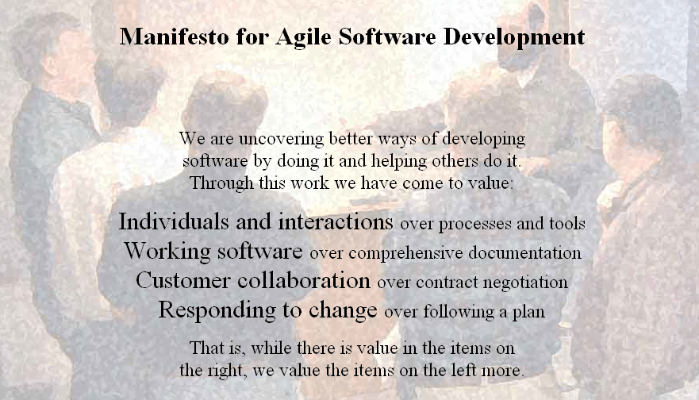 Manifesto for Agile Software Development

We are uncovering better ways of developing software by doing it and helping others do it. Through this work we have come to value:

Individuals and interactions over processes and tools
Working software over comprehensive documentation
Customer collaboration over contract negotiation
Responding to change over following a plan

That is, while there is value in the items on the right, we value the items on the left more.